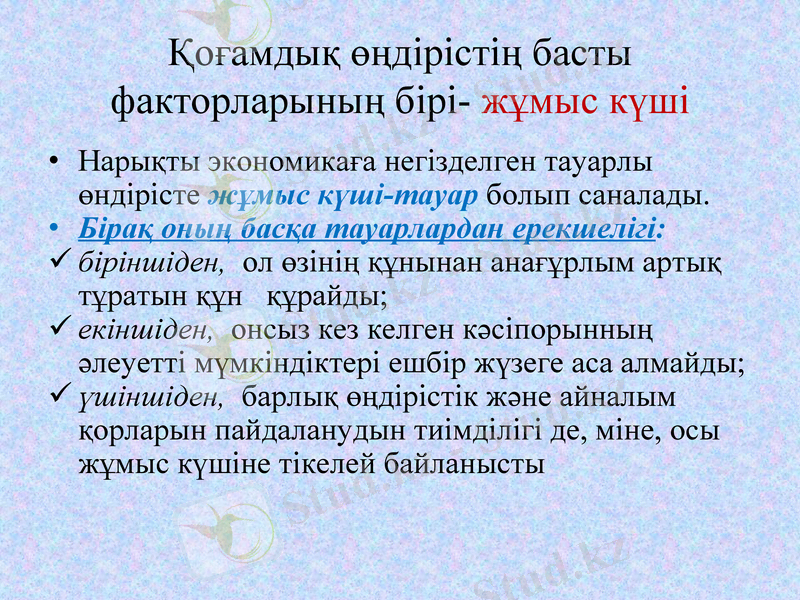 Қоғамдық өндірістің басты факторларының бірі- жұмыс күші

• Нарықты экономикаға негізделген тауарлы өндірісте жұмыс күші-тауар болып саналады.
• Бірақ оның басқа тауарлардан ерекшелігі:
✓ біріншіден, ол өзінің құнынан анағұрлым артық тұратын құн құрайды;
✓ екіншіден, онсыз кез келген кәсіпорынның әлеуетті мүмкіндіктері ешбір жүзеге аса алмайды;
✓ үшіншіден, барлық өндірістік және айналым қорларын пайдаланудын тиімділігі де, міне, осы жұмыс күшіне тікелей байланысты

Stud.kz